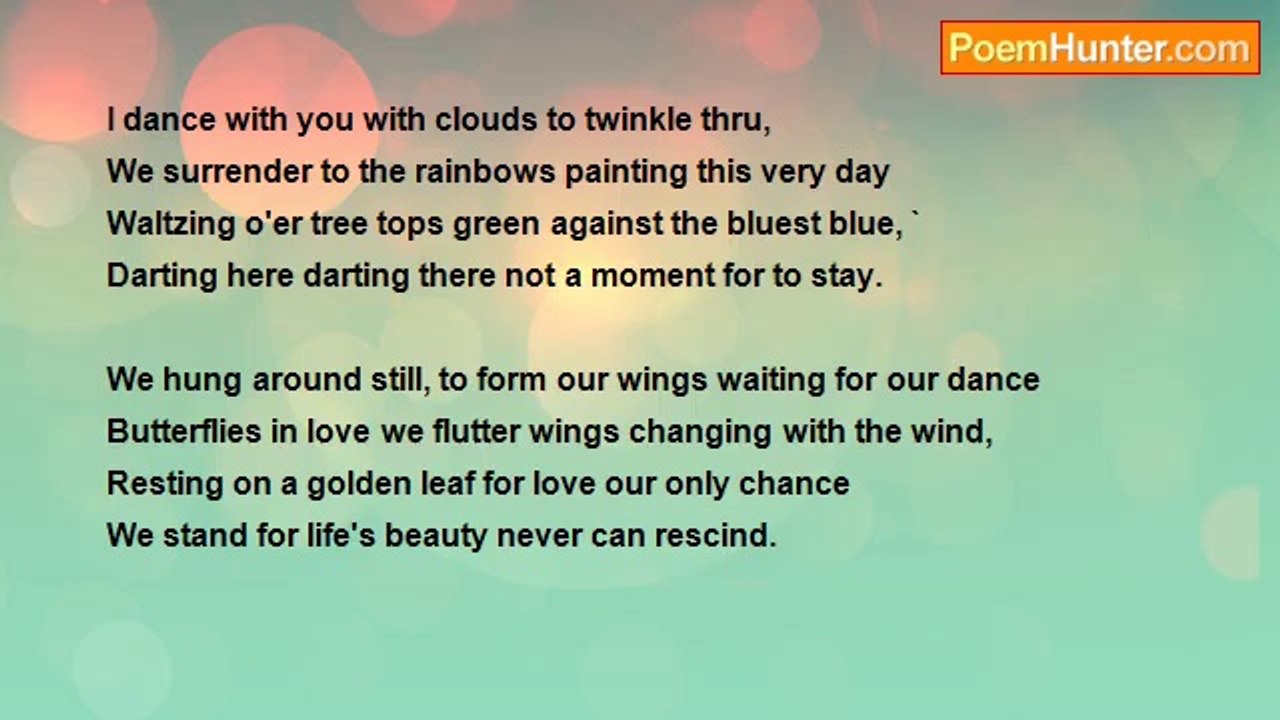 PoemHunter.com

I dance with you with clouds to twinkle thru,
We surrender to the rainbows painting this very day
Waltzing o'er tree tops green against the bluest blue, `
Darting here darting there not a moment for to stay.

We hung around still, to form our wings waiting for our dance
Butterflies in love we flutter wings changing with the wind,
Resting on a golden leaf for love our only chance
We stand for life's beauty never can rescind.